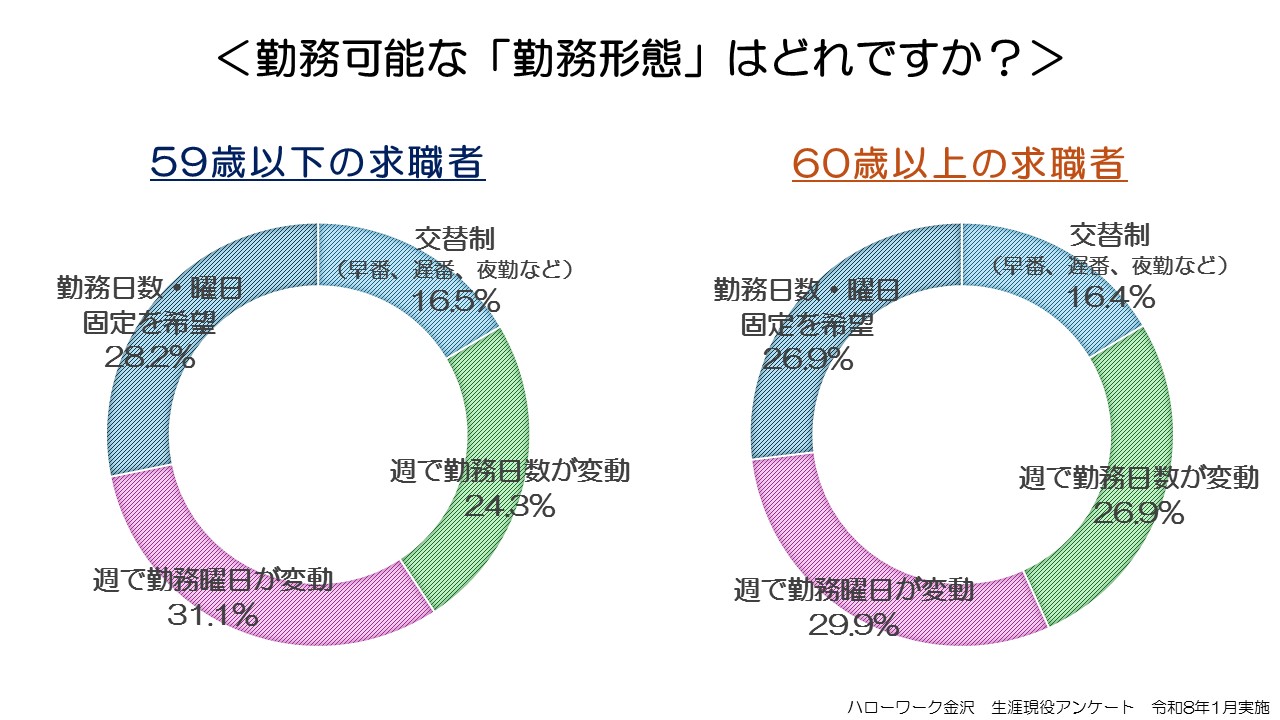 ＜勤務可能な「勤務形態」はどれですか？＞

59歳以下の求職者

交替制
（早番、遅番、夜勤など）
16.5%

週で勤務日数が変動
24.3%

週で勤務曜日が変動
31.1%

勤務日数・曜日
固定を希望
28.2%

60歳以上の求職者

交替制
（早番、遅番、夜勤など）
16.4%

週で勤務日数が変動
26.9%

週で勤務曜日が変動
29.9%

勤務日数・曜日
固定を希望
26.9%

ハローワーク金沢　生涯現役アンケート　令和8年1月実施